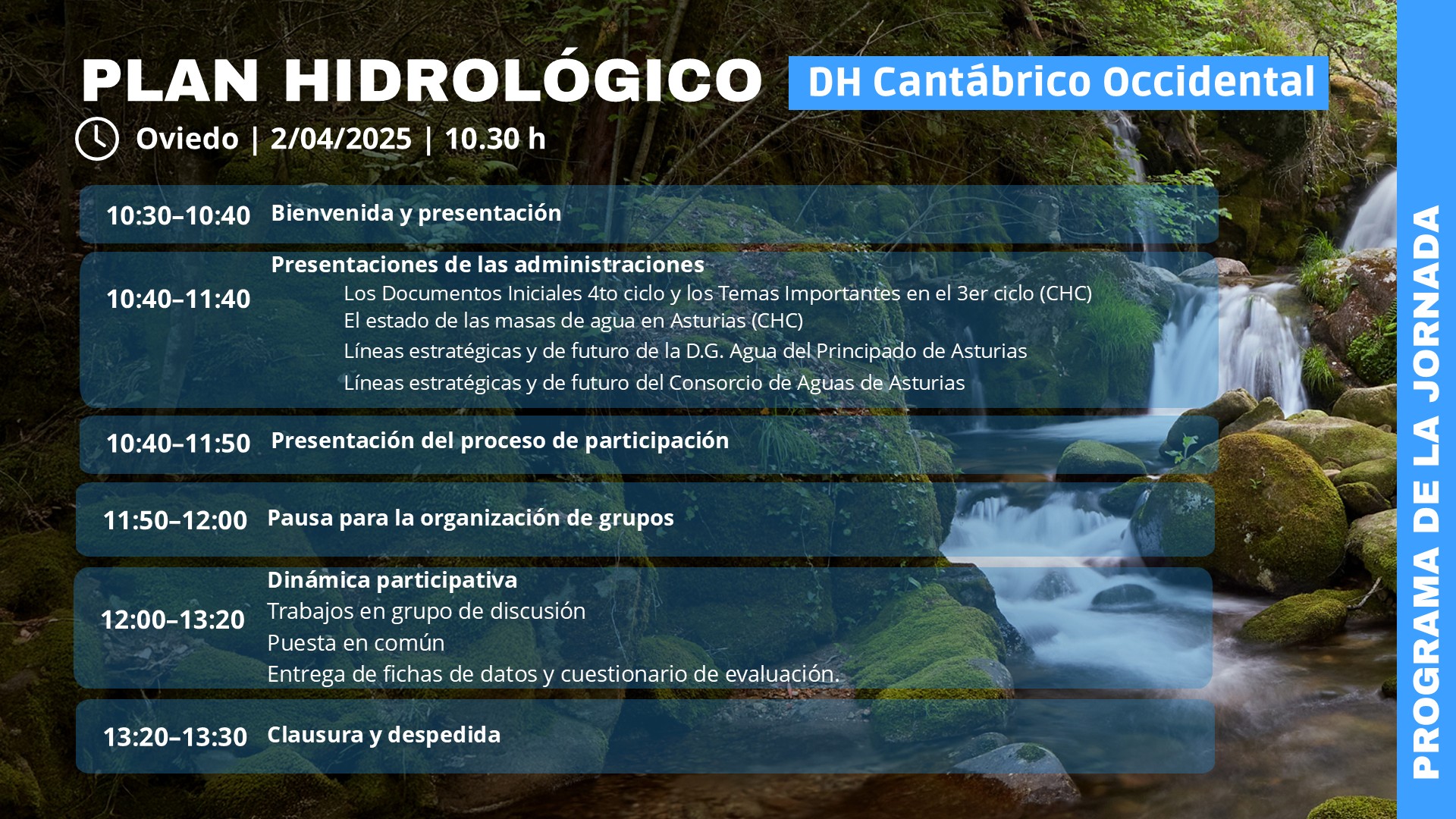 PLAN HIDROLÓGICO DH Cantábrico Occidental

Oviedo | 2/04/2025 | 10.30 h

10:30–10:40 Bienvenida y presentación

10:40–11:40 Presentaciones de las administraciones
Los Documentos Iniciales 4to ciclo y los Temas Importantes en el 3er ciclo (CHC)
El estado de las masas de agua en Asturias (CHC)
Líneas estratégicas y de futuro de la D.G. Agua del Principado de Asturias
Líneas estratégicas y de futuro del Consorcio de Aguas de Asturias

10:40–11:50 Presentación del proceso de participación

11:50–12:00 Pausa para la organización de grupos

12:00–13:20 Dinámica participativa
Trabajos en grupo de discusión
Puesta en común
Entrega de fichas de datos y cuestionario de evaluación.

13:20–13:30 Clausura y despedida

PROGRAMA DE LA JORNADA